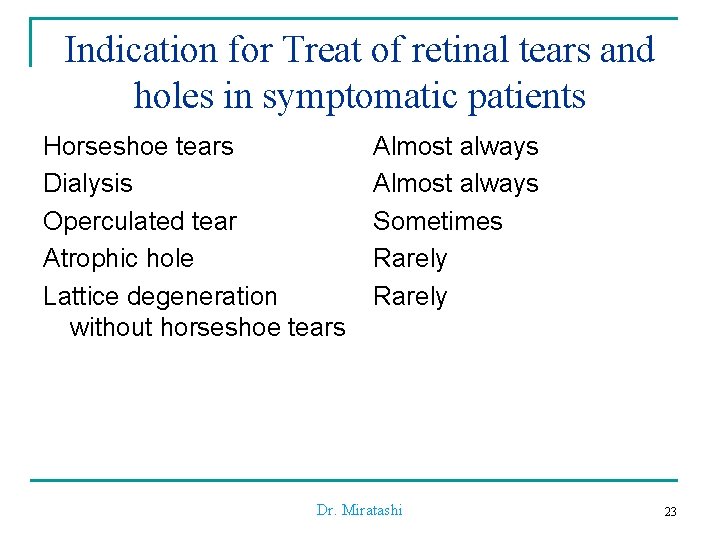 Indication for Treat of retinal tears and holes in symptomatic patients

| | |
|---|---|
| Horseshoe tears | Almost always |
| Dialysis | Almost always |
| Operculated tear | Sometimes |
| Atrophic hole | Rarely |
| Lattice degeneration without horseshoe tears | Rarely |

Dr. Miratashi

23